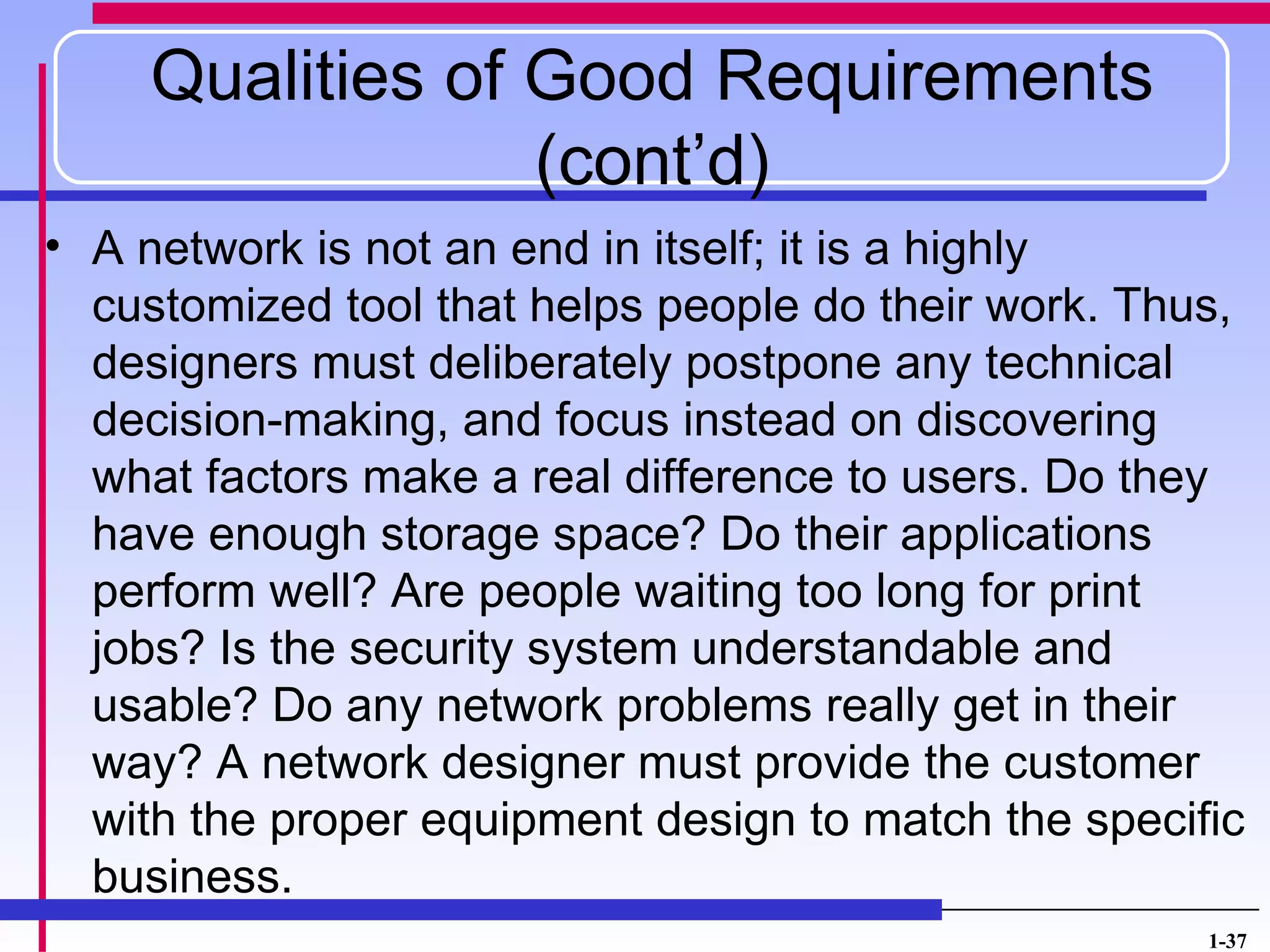 Qualities of Good Requirements (cont’d)

• A network is not an end in itself; it is a highly customized tool that helps people do their work. Thus, designers must deliberately postpone any technical decision-making, and focus instead on discovering what factors make a real difference to users. Do they have enough storage space? Do their applications perform well? Are people waiting too long for print jobs? Is the security system understandable and usable? Do any network problems really get in their way? A network designer must provide the customer with the proper equipment design to match the specific business.

1-37